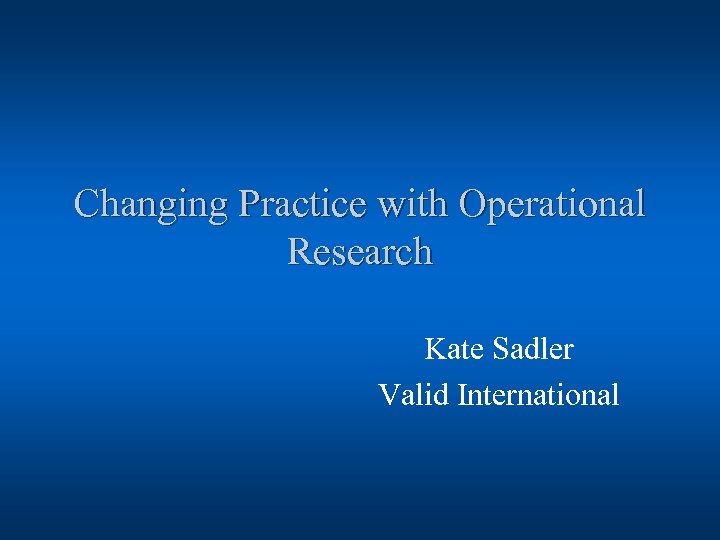 Changing Practice with Operational Research

Kate Sadler

Valid International